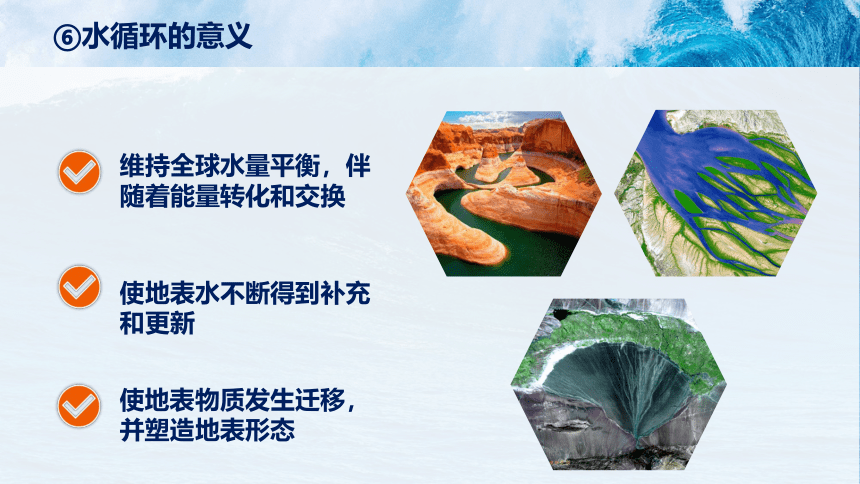 ⑥水循环的意义

维持全球水量平衡，伴随着能量转化和交换

使地表水不断得到补充和更新

使地表物质发生迁移，并塑造地表形态